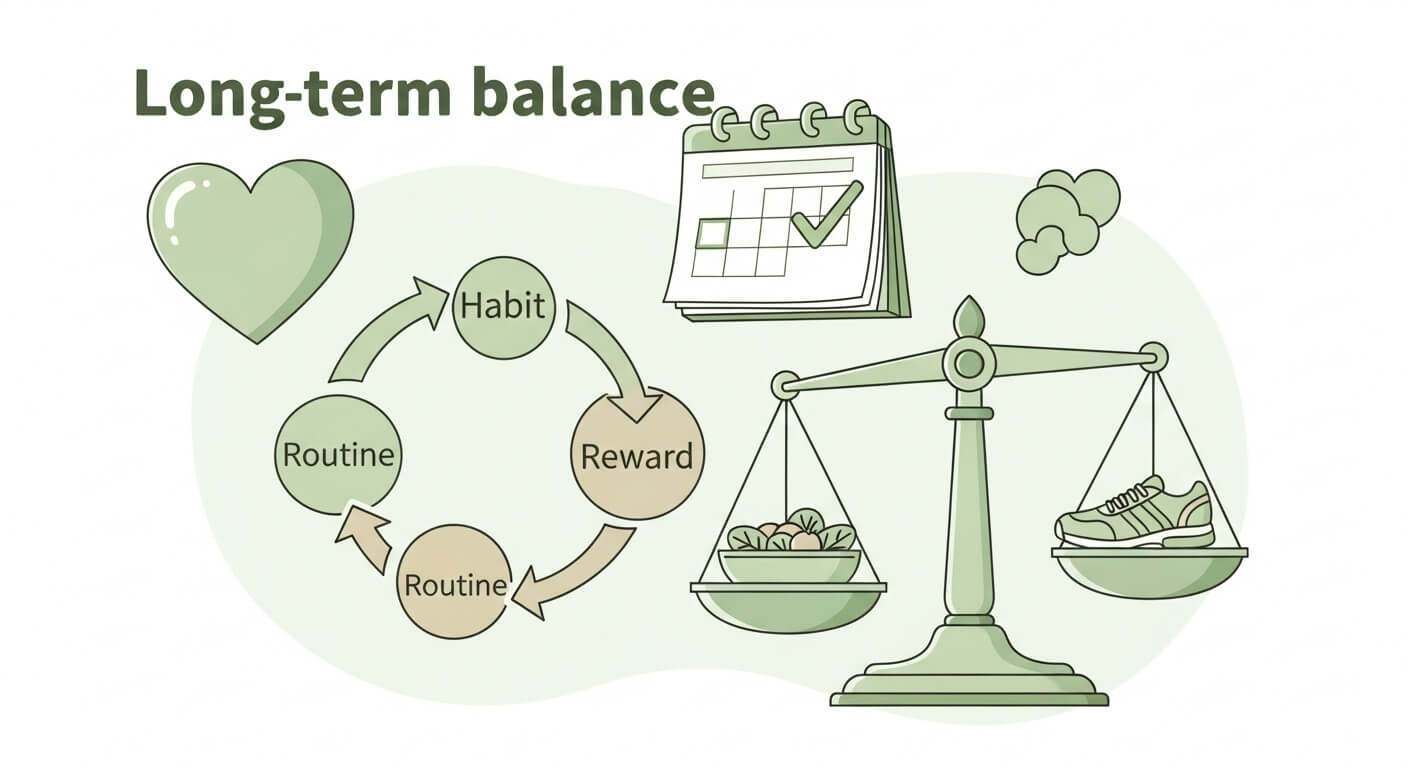 Long-term balance

Habit

Reward

Routine

Routine